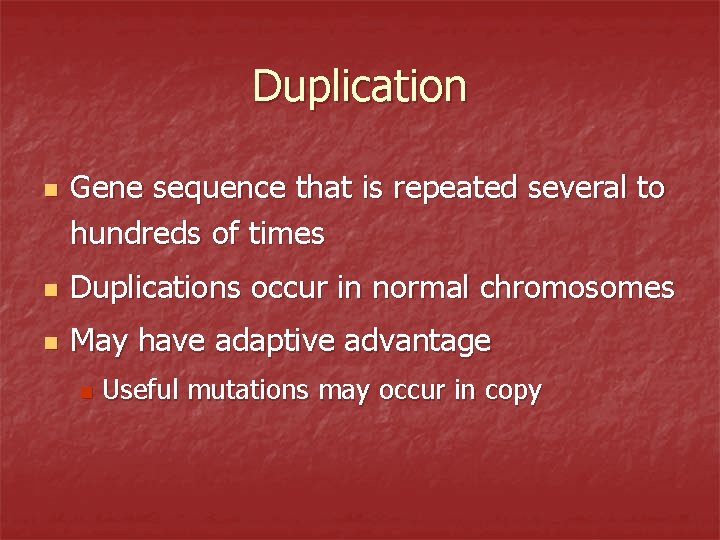 Duplication

- Gene sequence that is repeated several to hundreds of times
- Duplications occur in normal chromosomes
- May have adaptive advantage
  - Useful mutations may occur in copy